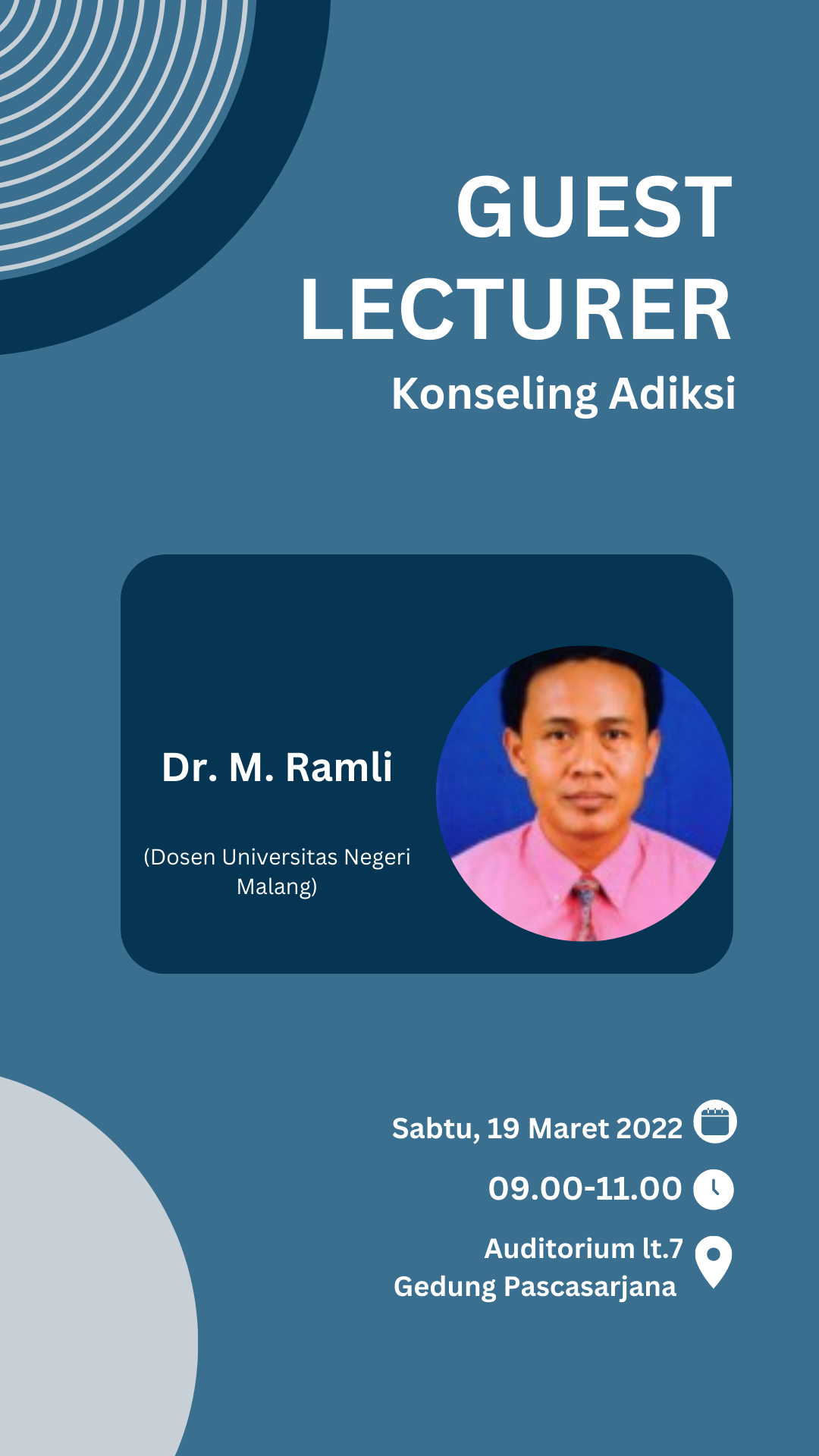 GUEST LECTURER

Konseling Adiksi

Dr. M. Ramli

(Dosen Universitas Negeri Malang)

Sabtu, 19 Maret 2022

09.00-11.00

Auditorium lt.7
Gedung Pascasarjana